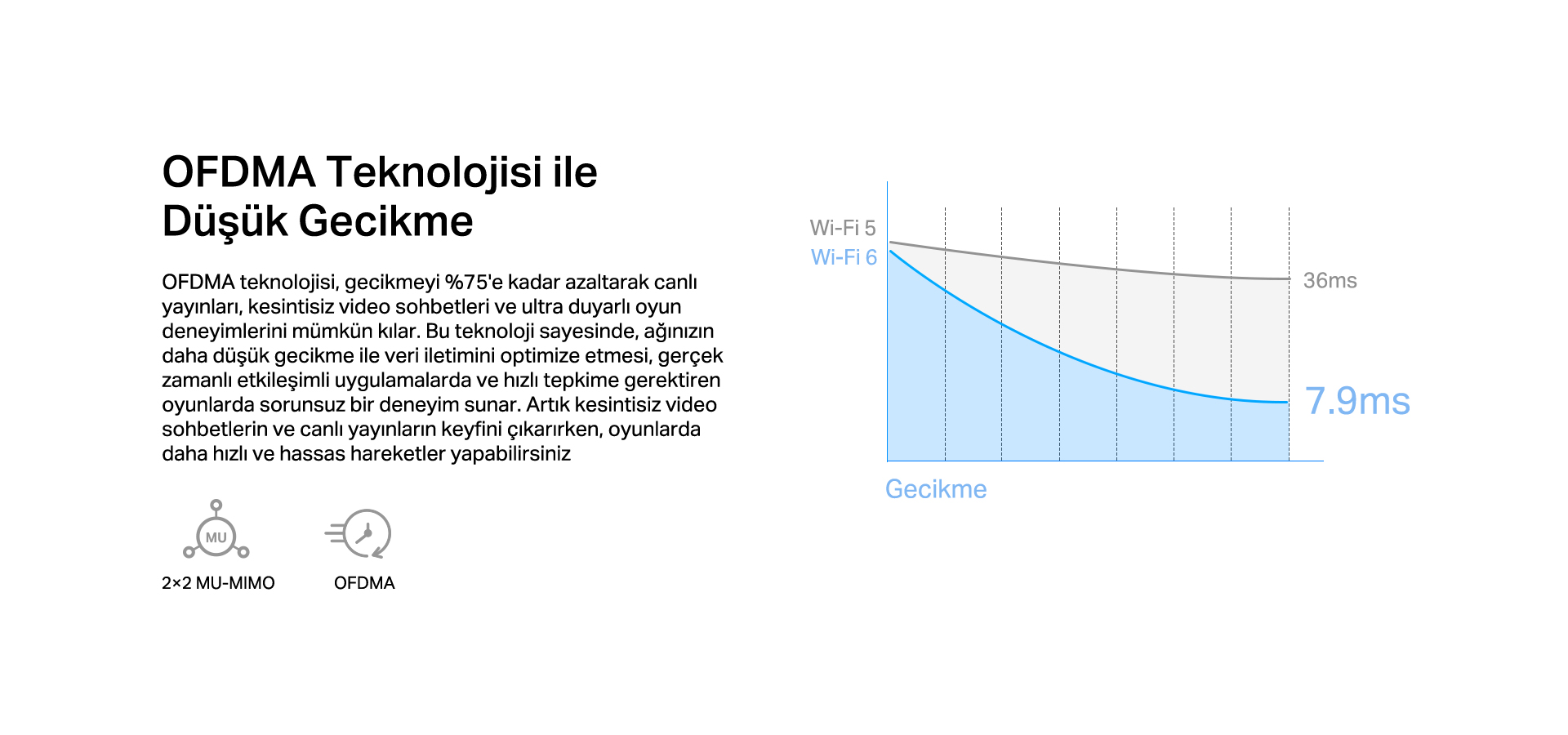 OFDMA Teknolojisi ile Düşük Gecikme

OFDMA teknolojisi, gecikmeyi %75'e kadar azaltarak canlı yayınları, kesintisiz video sohbetleri ve ultra duyarlı oyun deneyimlerini mümkün kılar. Bu teknoloji sayesinde, ağınızın daha düşük gecikme ile veri iletimini optimize etmesi, gerçek zamanlı etkileşimli uygulamalarda ve hızlı tepkime gerektiren oyunlarda sorunsuz bir deneyim sunar. Artık kesintisiz video sohbetlerin ve canlı yayınların keyfini çıkarırken, oyunlarda daha hızlı ve hassas hareketler yapabilirsiniz

MU
2×2 MU-MIMO
OFDMA

Wi-Fi 5
Wi-Fi 6
36ms
7.9ms
Gecikme